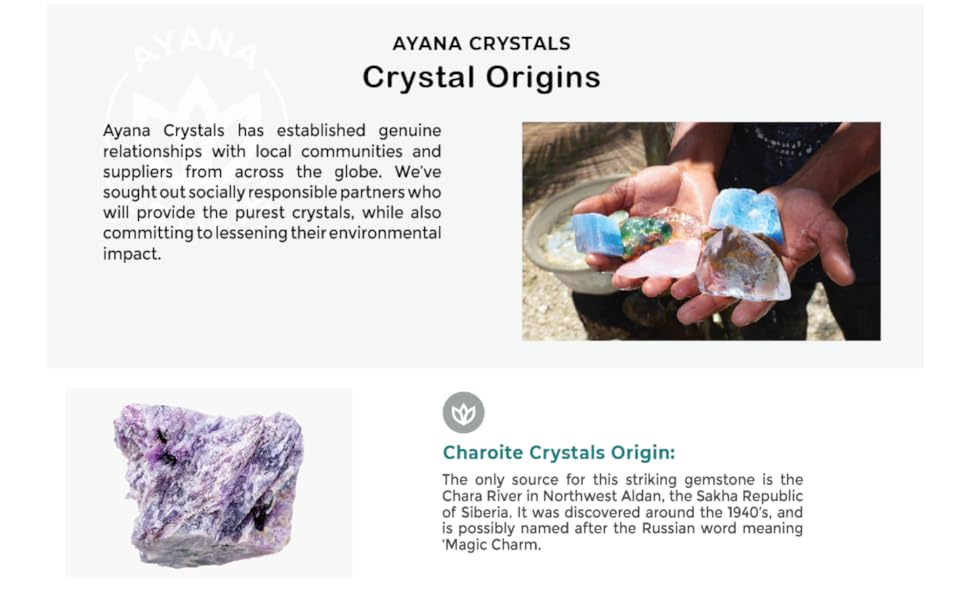 AYANA

AYANA CRYSTALS
Crystal Origins

Ayana Crystals has established genuine relationships with local communities and suppliers from across the globe. We've sought out socially responsible partners who will provide the purest crystals, while also committing to lessening their environmental impact.

Charoite Crystals Origin:

The only source for this striking gemstone is the Chara River in Northwest Aldan, the Sakha Republic of Siberia. It was discovered around the 1940's, and is possibly named after the Russian word meaning 'Magic Charm.